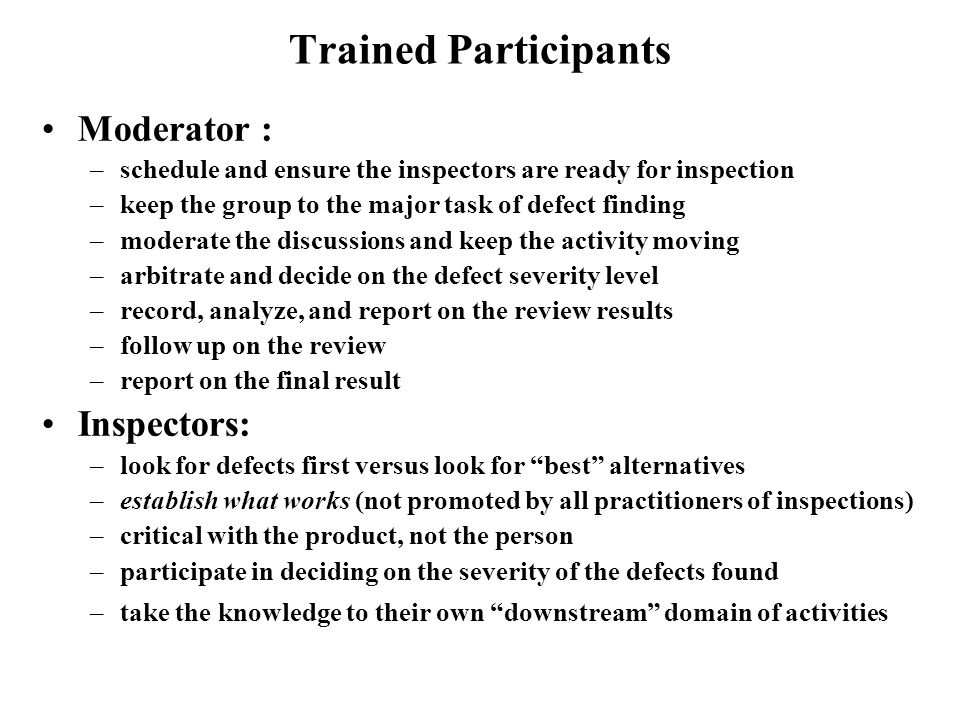 Trained Participants

• Moderator :
– schedule and ensure the inspectors are ready for inspection
– keep the group to the major task of defect finding
– moderate the discussions and keep the activity moving
– arbitrate and decide on the defect severity level
– record, analyze, and report on the review results
– follow up on the review
– report on the final result

• Inspectors:
– look for defects first versus look for “best” alternatives
– establish what works (not promoted by all practitioners of inspections)
– critical with the product, not the person
– participate in deciding on the severity of the defects found
– take the knowledge to their own “downstream” domain of activities